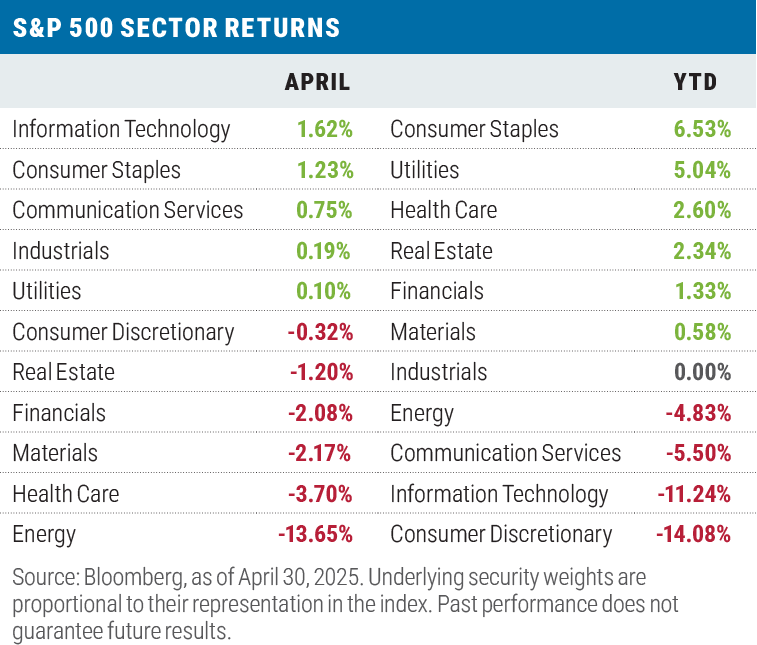 S&P 500 SECTOR RETURNS

| | APRIL | | YTD |
|---|---|---|---|
| Information Technology | 1.62% | Consumer Staples | 6.53% |
| Consumer Staples | 1.23% | Utilities | 5.04% |
| Communication Services | 0.75% | Health Care | 2.60% |
| Industrials | 0.19% | Real Estate | 2.34% |
| Utilities | 0.10% | Financials | 1.33% |
| Consumer Discretionary | -0.32% | Materials | 0.58% |
| Real Estate | -1.20% | Industrials | 0.00% |
| Financials | -2.08% | Energy | -4.83% |
| Materials | -2.17% | Communication Services | -5.50% |
| Health Care | -3.70% | Information Technology | -11.24% |
| Energy | -13.65% | Consumer Discretionary | -14.08% |

Source: Bloomberg, as of April 30, 2025. Underlying security weights are proportional to their representation in the index. Past performance does not guarantee future results.